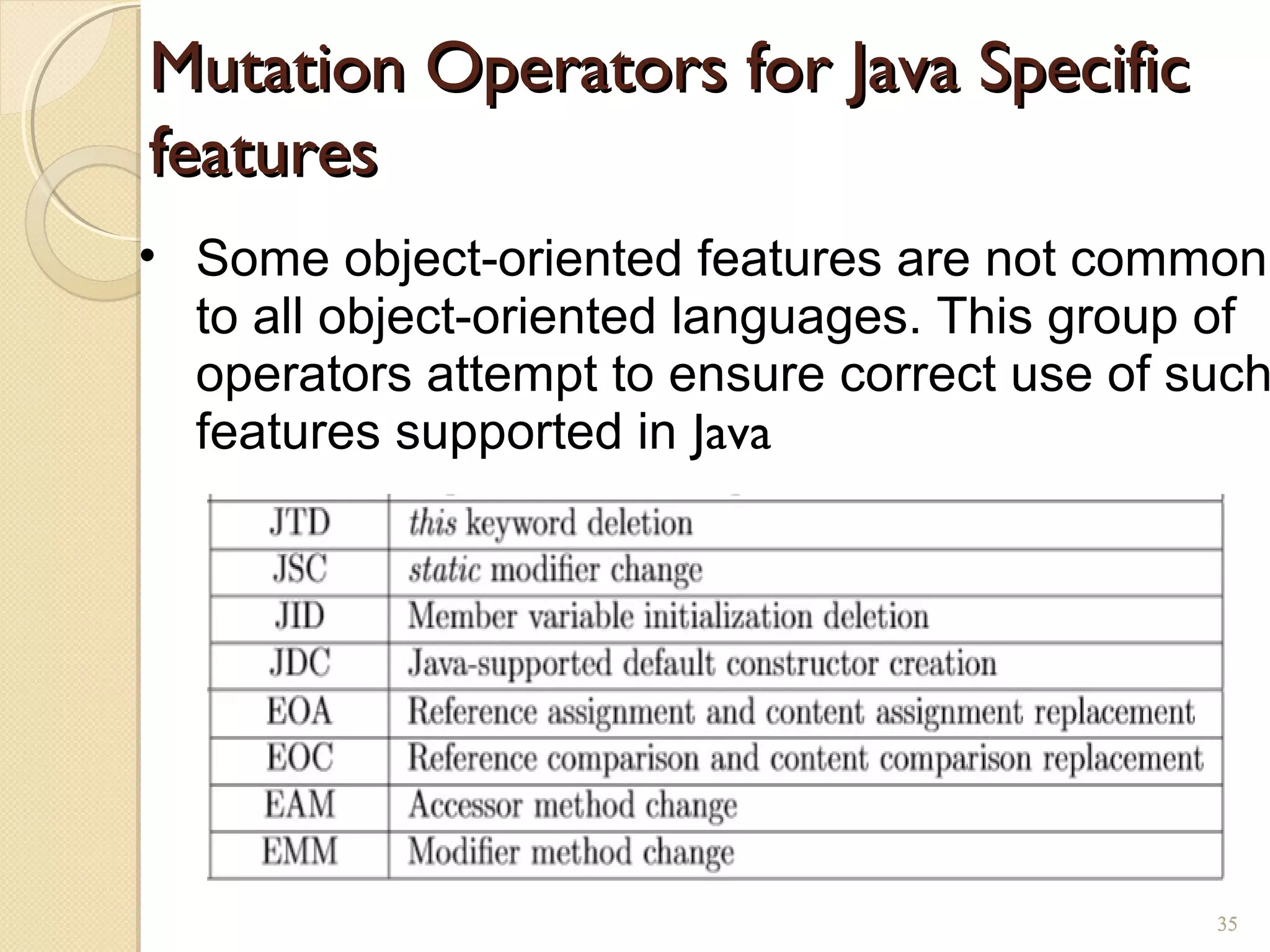 Mutation Operators for Java Specific features

• Some object-oriented features are not common to all object-oriented languages. This group of operators attempt to ensure correct use of such features supported in Java

| JTD | this keyword deletion |
|---|---|
| JSC | static modifier change |
| JID | Member variable initialization deletion |
| JDC | Java-supported default constructor creation |
| EOA | Reference assignment and content assignment replacement |
| EOC | Reference comparison and content comparison replacement |
| EAM | Accessor method change |
| EMM | Modifier method change |

35